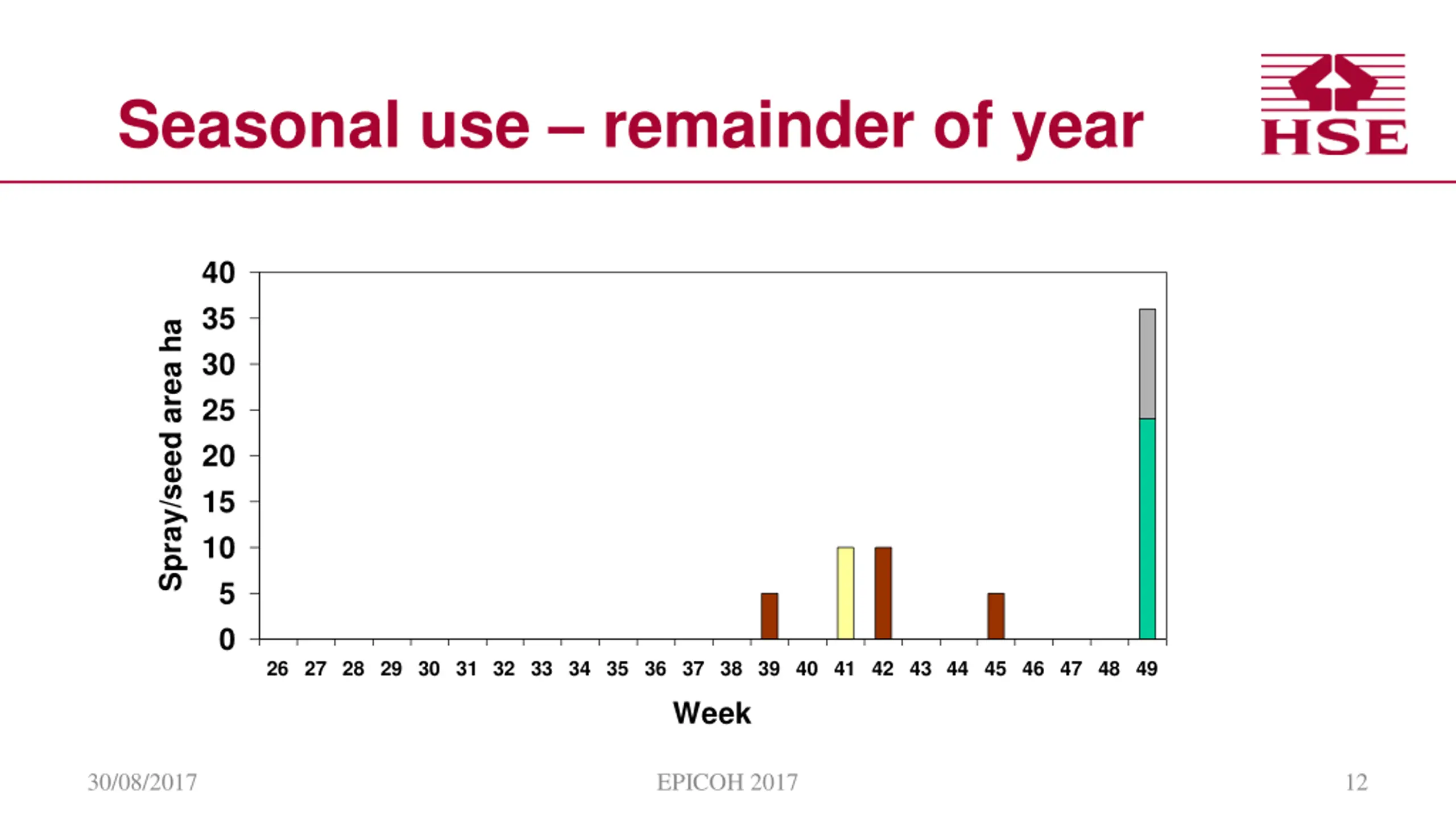 Seasonal use – remainder of year

HSE

Spray/seed area ha

40
35
30
25
20
15
10
5
0

26 27 28 29 30 31 32 33 34 35 36 37 38 39 40 41 42 43 44 45 46 47 48 49

Week

30/08/2017

EPICOH 2017

12